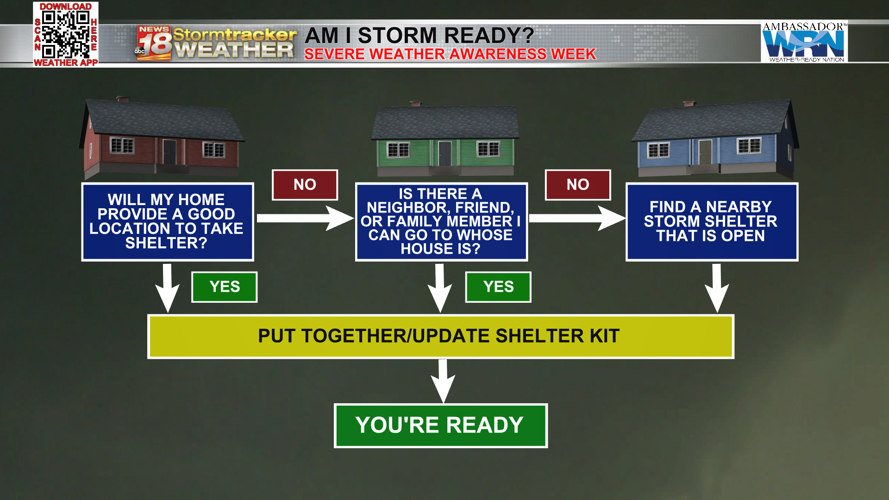 DOWNLOAD
SCAN
HERE
WEATHER APP

NEWS 18 abc Stormtracker WEATHER

AM I STORM READY?
SEVERE WEATHER AWARENESS WEEK

AMBASSADOR
WRN
WEATHER-READY NATION

WILL MY HOME PROVIDE A GOOD LOCATION TO TAKE SHELTER?

NO

IS THERE A NEIGHBOR, FRIEND, OR FAMILY MEMBER I CAN GO TO WHOSE HOUSE IS?

NO

FIND A NEARBY STORM SHELTER THAT IS OPEN

YES

YES

PUT TOGETHER/UPDATE SHELTER KIT

YOU'RE READY